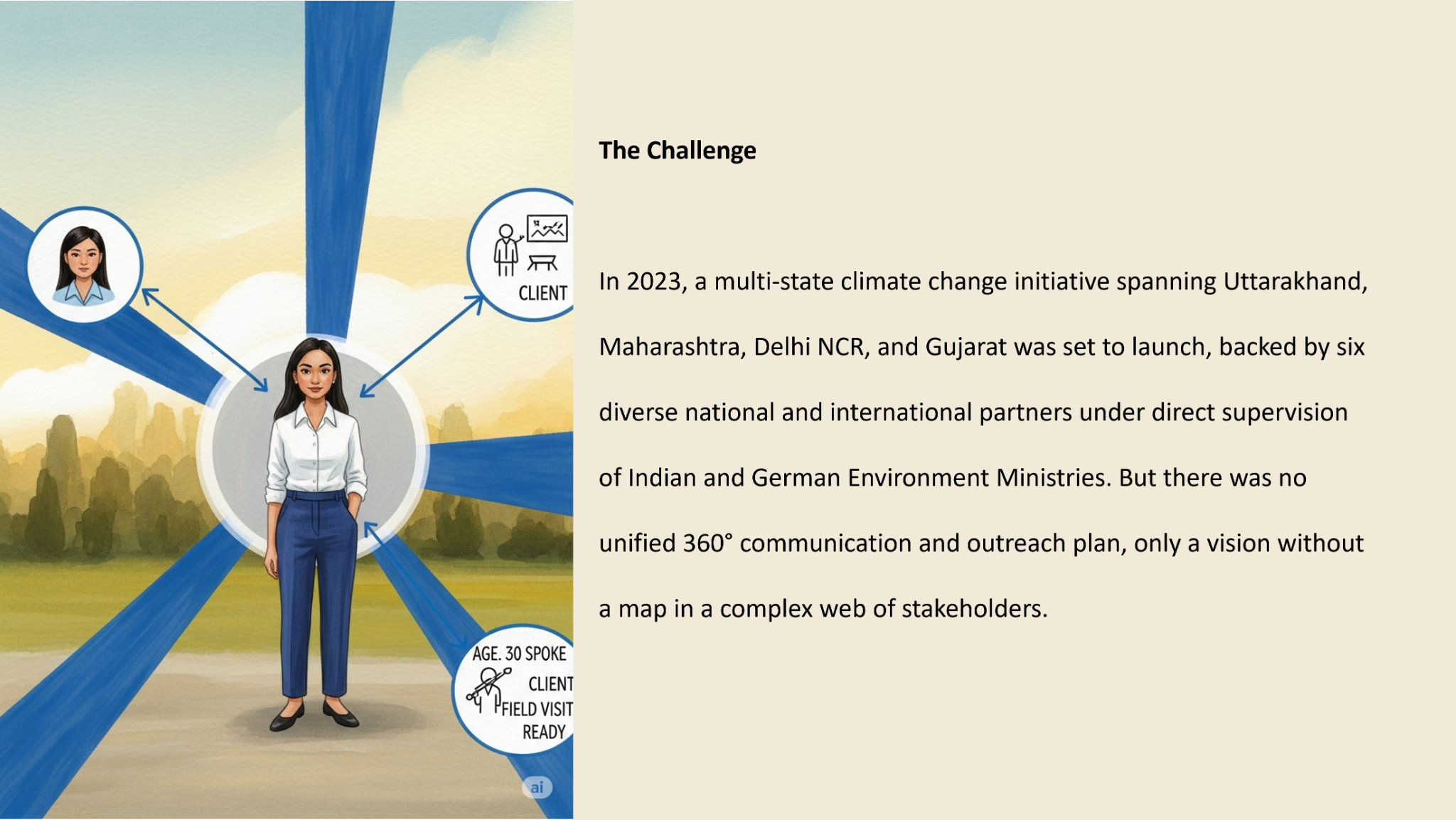 CLIENT

AGE. 30 SPOKE
CLIENT
FIELD VISIT
READY

ai

The Challenge

In 2023, a multi-state climate change initiative spanning Uttarakhand, Maharashtra, Delhi NCR, and Gujarat was set to launch, backed by six diverse national and international partners under direct supervision of Indian and German Environment Ministries. But there was no unified 360° communication and outreach plan, only a vision without a map in a complex web of stakeholders.